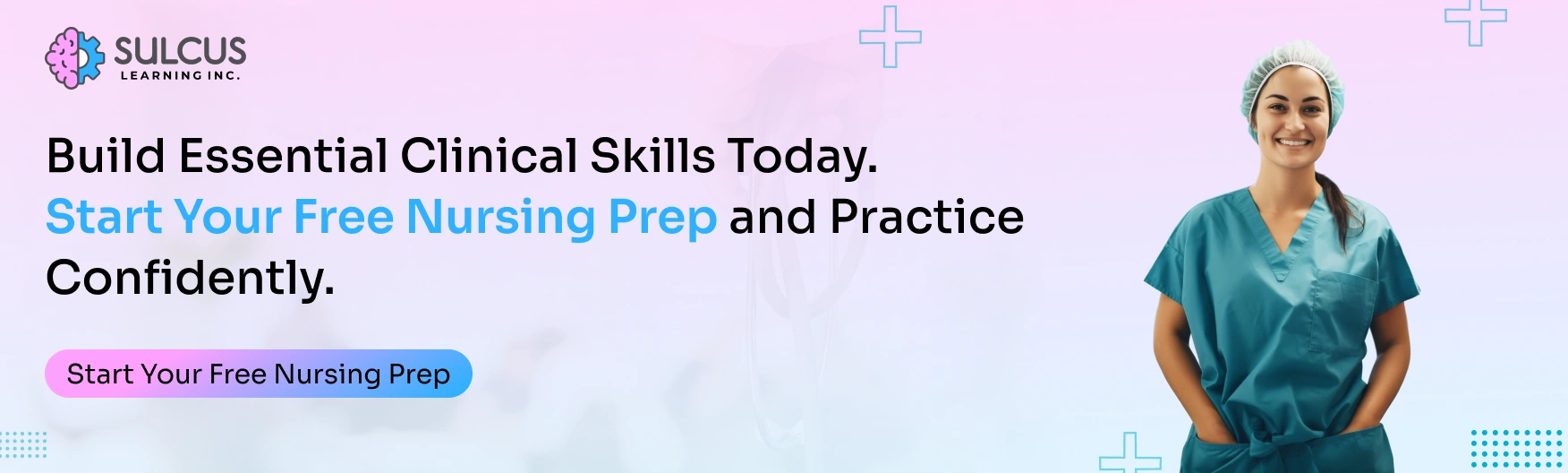 SULCUS
LEARNING INC.

Build Essential Clinical Skills Today.
Start Your Free Nursing Prep and Practice Confidently.

Start Your Free Nursing Prep